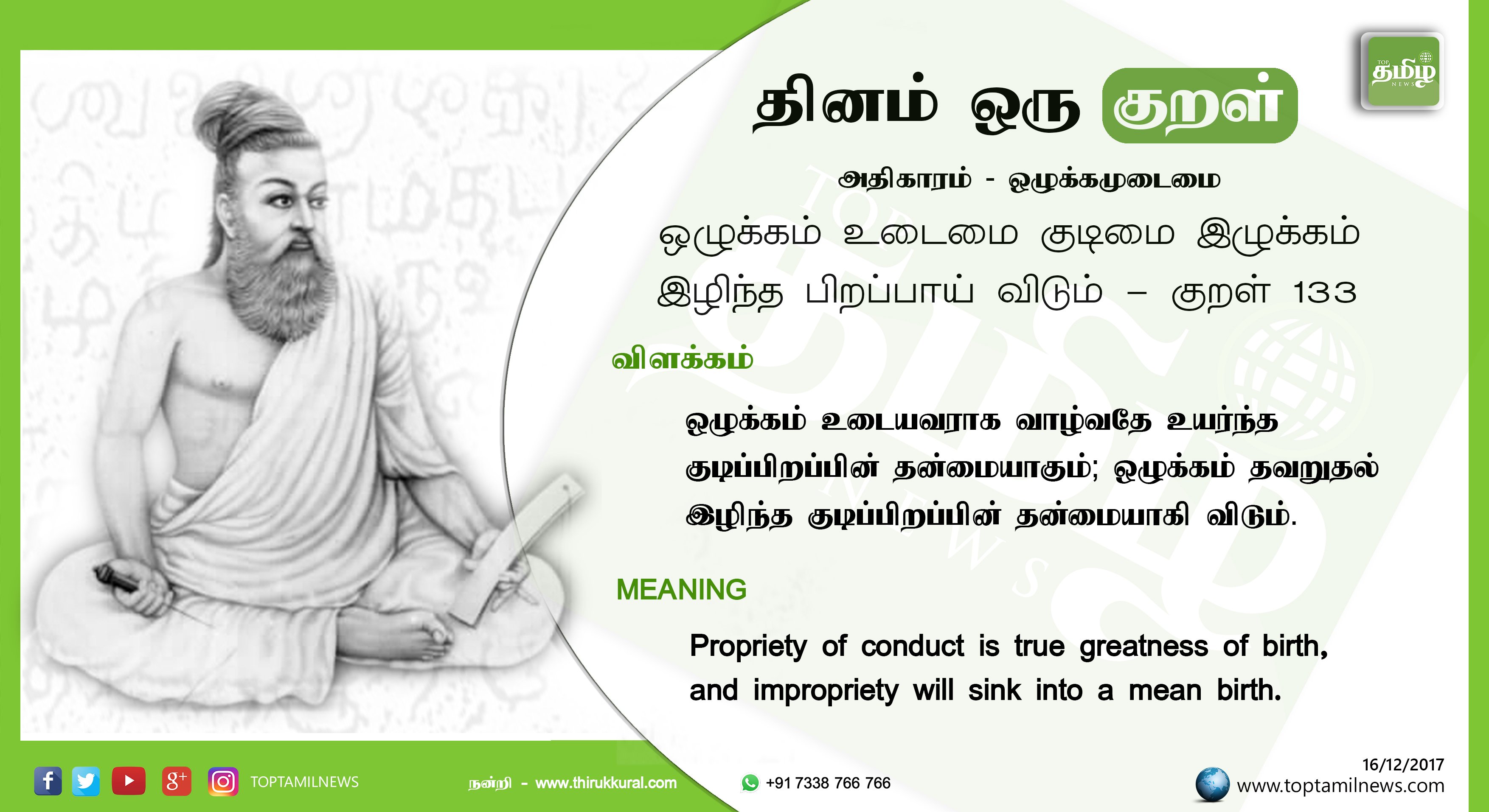 TOP தமிழ் NEWS

தினம் ஒரு குறள்

அதிகாரம் - ஒழுக்கமுடைமை

ஒழுக்கம் உடைமை குடிமை இழுக்கம்
இழிந்த பிறப்பாய் விடும் – குறள் 133

விளக்கம்

ஒழுக்கம் உடையவராக வாழ்வதே உயர்ந்த குடிப்பிறப்பின் தன்மையாகும்; ஒழுக்கம் தவறுதல் இழிந்த குடிப்பிறப்பின் தன்மையாகி விடும்.

MEANING

Propriety of conduct is true greatness of birth, and impropriety will sink into a mean birth.

TOPTAMILNEWS

நன்றி - www.thirukkural.com

+91 7338 766 766

16/12/2017
www.toptamilnews.com